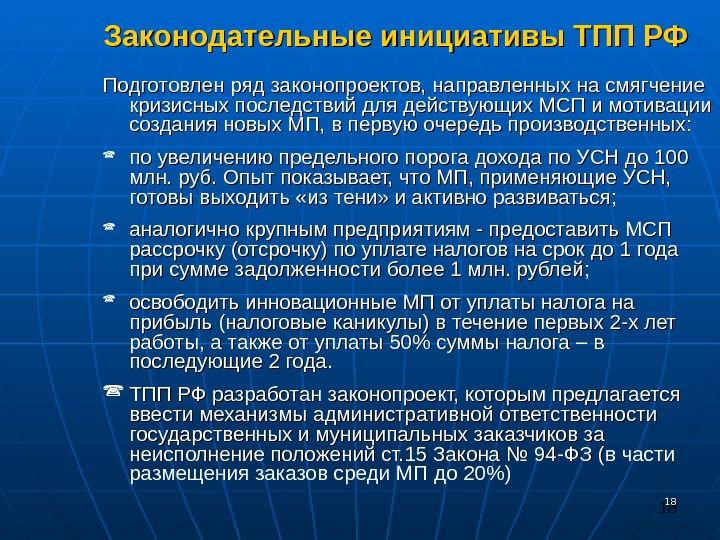 Законодательные инициативы ТПП РФ

Подготовлен ряд законопроектов, направленных на смягчение кризисных последствий для действующих МСП и мотивации создания новых МП, в первую очередь производственных:

по увеличению предельного порога дохода по УСН до 100 млн. руб. Опыт показывает, что МП, применяющие УСН, готовы выходить «из тени» и активно развиваться;

аналогично крупным предприятиям - предоставить МСП рассрочку (отсрочку) по уплате налогов на срок до 1 года при сумме задолженности более 1 млн. рублей;

освободить инновационные МП от уплаты налога на прибыль (налоговые каникулы) в течение первых 2-х лет работы, а также от уплаты 50% суммы налога – в последующие 2 года.

ТПП РФ разработан законопроект, которым предлагается ввести механизмы административной ответственности государственных и муниципальных заказчиков за неисполнение положений ст.15 Закона № 94-ФЗ (в части размещения заказов среди МП до 20%)

18